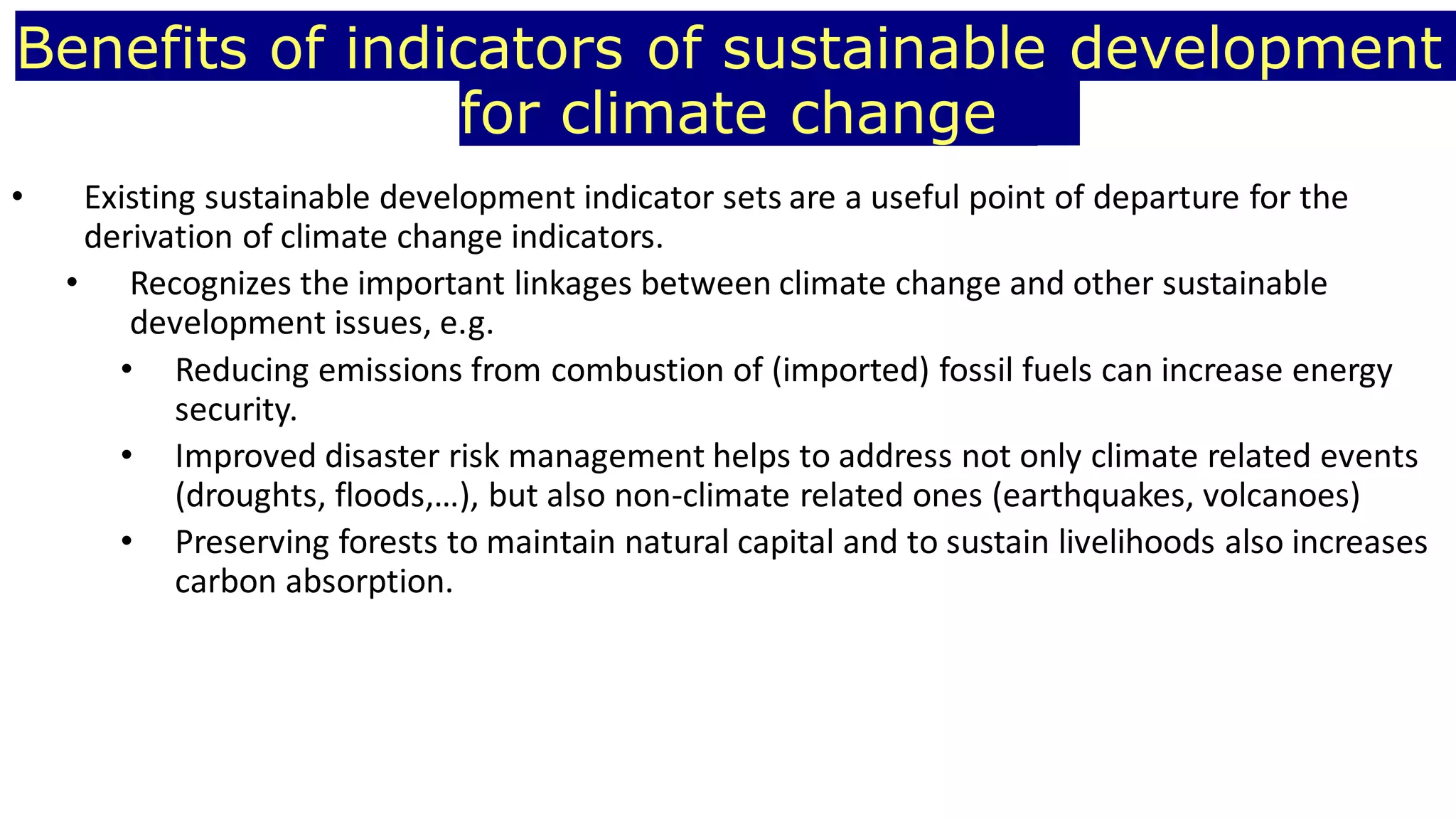 Benefits of indicators of sustainable development for climate change

• Existing sustainable development indicator sets are a useful point of departure for the derivation of climate change indicators.

• Recognizes the important linkages between climate change and other sustainable development issues, e.g.

• Reducing emissions from combustion of (imported) fossil fuels can increase energy security.

• Improved disaster risk management helps to address not only climate related events (droughts, floods,…), but also non-climate related ones (earthquakes, volcanoes)

• Preserving forests to maintain natural capital and to sustain livelihoods also increases carbon absorption.